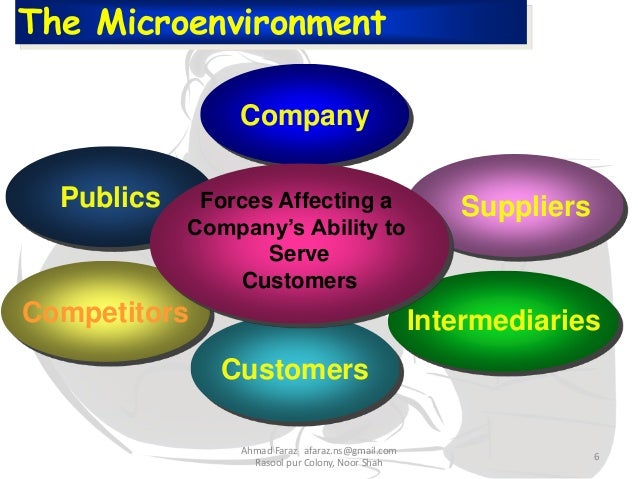 The Microenvironment

Company

Publics

Forces Affecting a Company's Ability to Serve Customers

Suppliers

Competitors

Intermediaries

Customers

Ahmad Faraz, afaraz.ns@gmail.com
Rasool pur Colony, Noor Shah

6